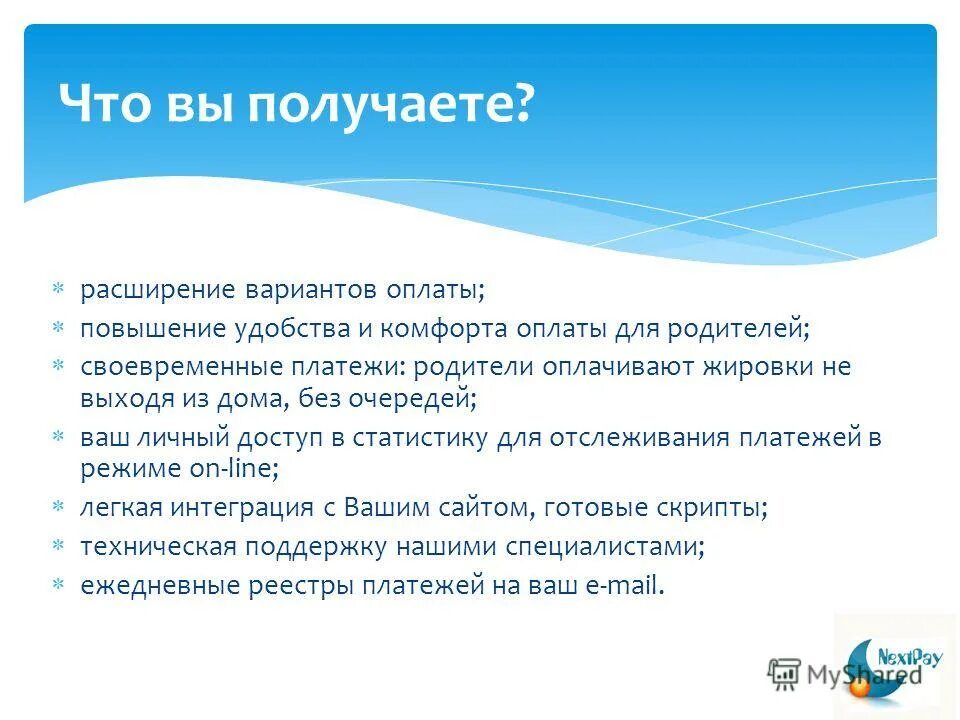 Что вы получаете?

* расширение вариантов оплаты;
* повышение удобства и комфорта оплаты для родителей;
* своевременные платежи: родители оплачивают жировки не выходя из дома, без очередей;
* ваш личный доступ в статистику для отслеживания платежей в режиме on-line;
* легкая интеграция с Вашим сайтом, готовые скрипты;
* техническая поддержку нашими специалистами;
* ежедневные реестры платежей на ваш e-mail.

MyShared

NextPay